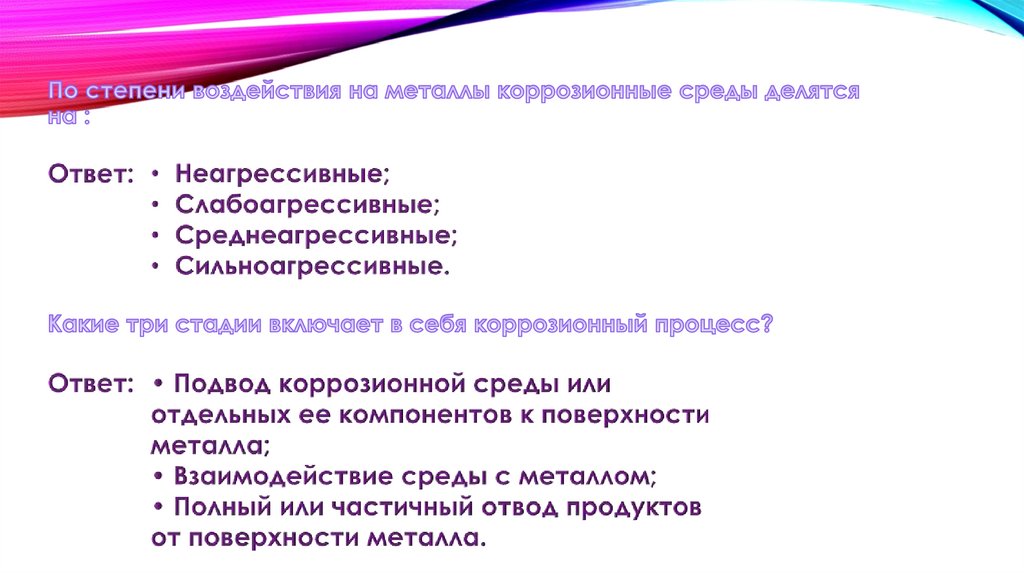 По степени воздействия на металлы коррозионные среды делятся на :

Ответ: • Неагрессивные;
• Слабоагрессивные;
• Среднеагрессивные;
• Сильноагрессивные.

Какие три стадии включает в себя коррозионный процесс?

Ответ: • Подвод коррозионной среды или отдельных ее компонентов к поверхности металла;
• Взаимодействие среды с металлом;
• Полный или частичный отвод продуктов от поверхности металла.